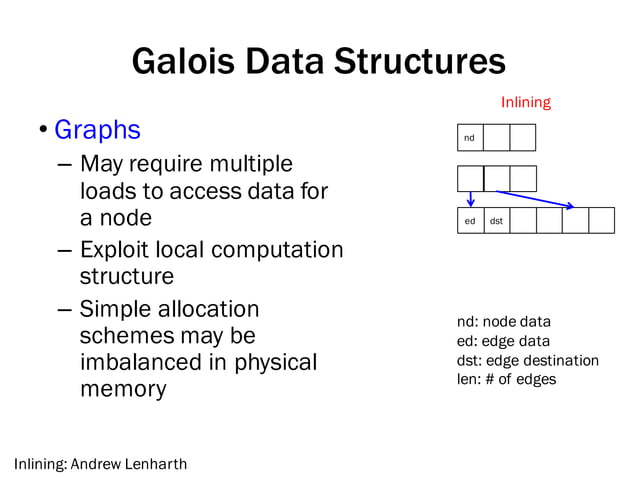 Galois Data Structures

• Graphs
– May require multiple loads to access data for a node
– Exploit local computation structure
– Simple allocation schemes may be imbalanced in physical memory

Inlining

nd

ed dst

nd: node data
ed: edge data
dst: edge destination
len: # of edges

Inlining: Andrew Lenharth